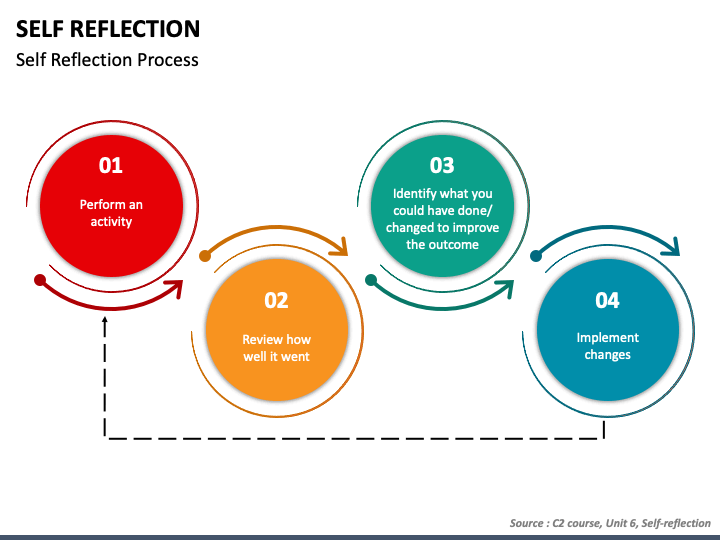 SELF REFLECTION

Self Reflection Process

01

Perform an activity

02

Review how well it went

03

Identify what you could have done/ changed to improve the outcome

04

Implement changes

Source : C2 course, Unit 6, Self-reflection